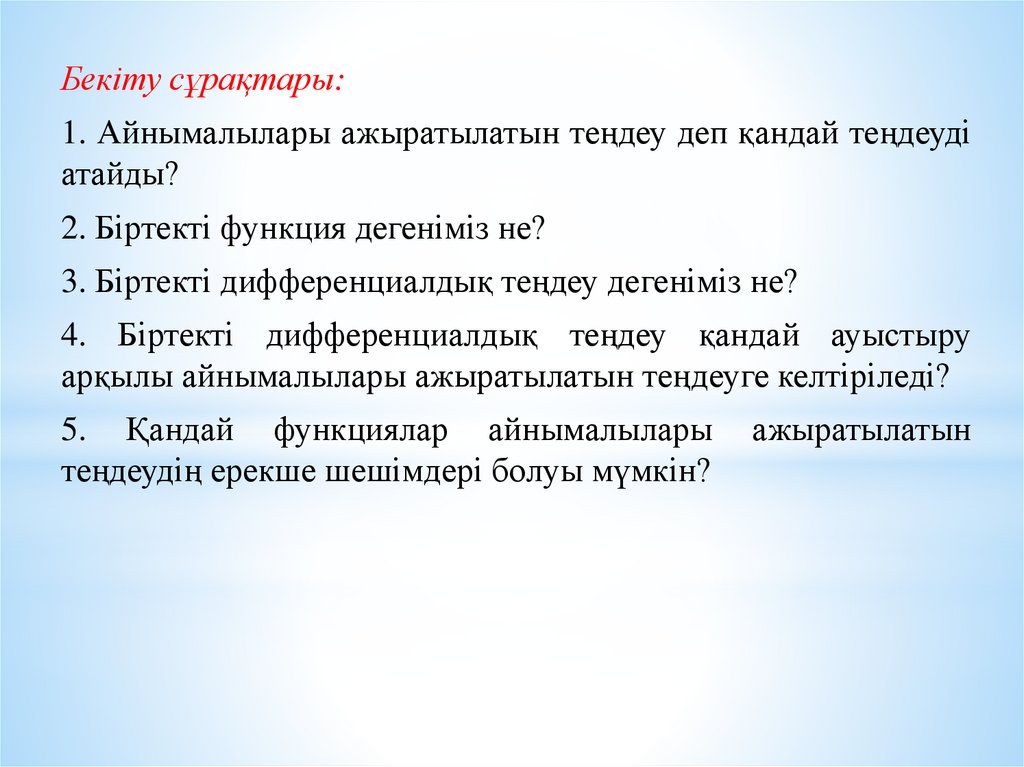 Бекіту сұрақтары:

1. Айнымалылары ажыратылатын теңдеу деп қандай теңдеуді атайды?

2. Біртекті функция дегеніміз не?

3. Біртекті дифференциалдық теңдеу дегеніміз не?

4. Біртекті дифференциалдық теңдеу қандай ауыстыру арқылы айнымалылары ажыратылатын теңдеуге келтіріледі?

5. Қандай функциялар айнымалылары ажыратылатын теңдеудің ерекше шешімдері болуы мүмкін?